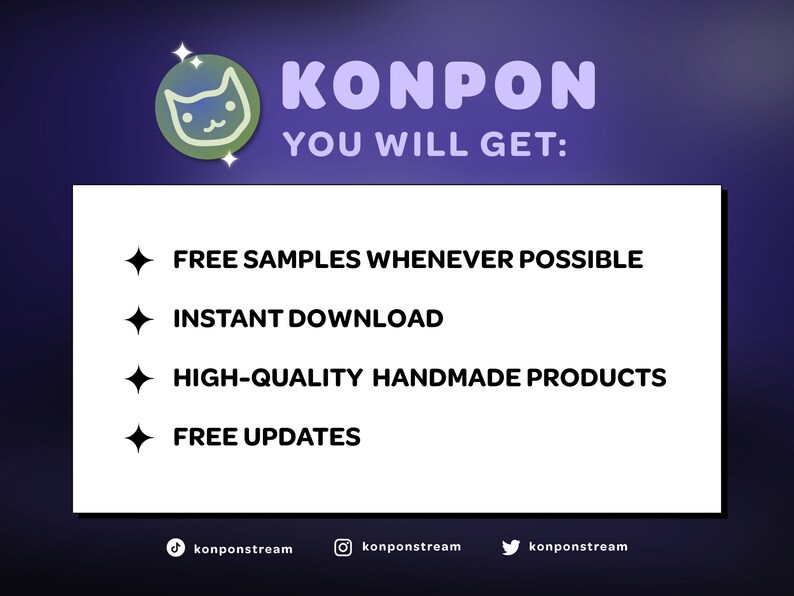 KONPON
YOU WILL GET:

FREE SAMPLES WHENEVER POSSIBLE

INSTANT DOWNLOAD

HIGH-QUALITY HANDMADE PRODUCTS

FREE UPDATES

konponstream konponstream konponstream